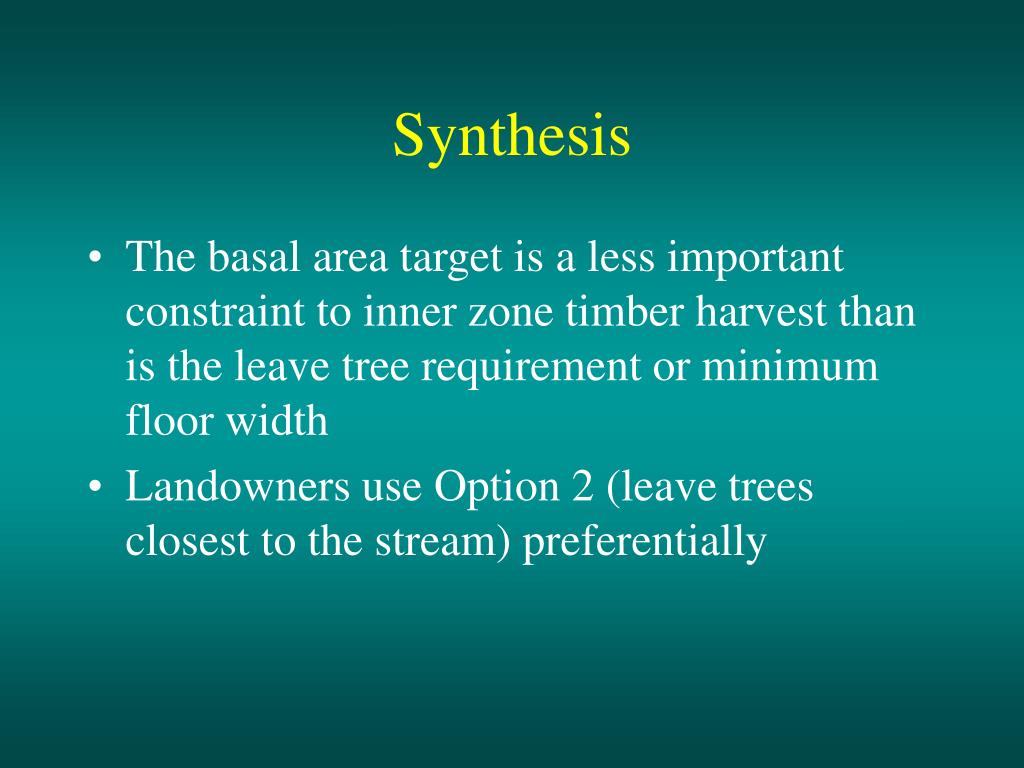 Synthesis

• The basal area target is a less important constraint to inner zone timber harvest than is the leave tree requirement or minimum floor width

• Landowners use Option 2 (leave trees closest to the stream) preferentially